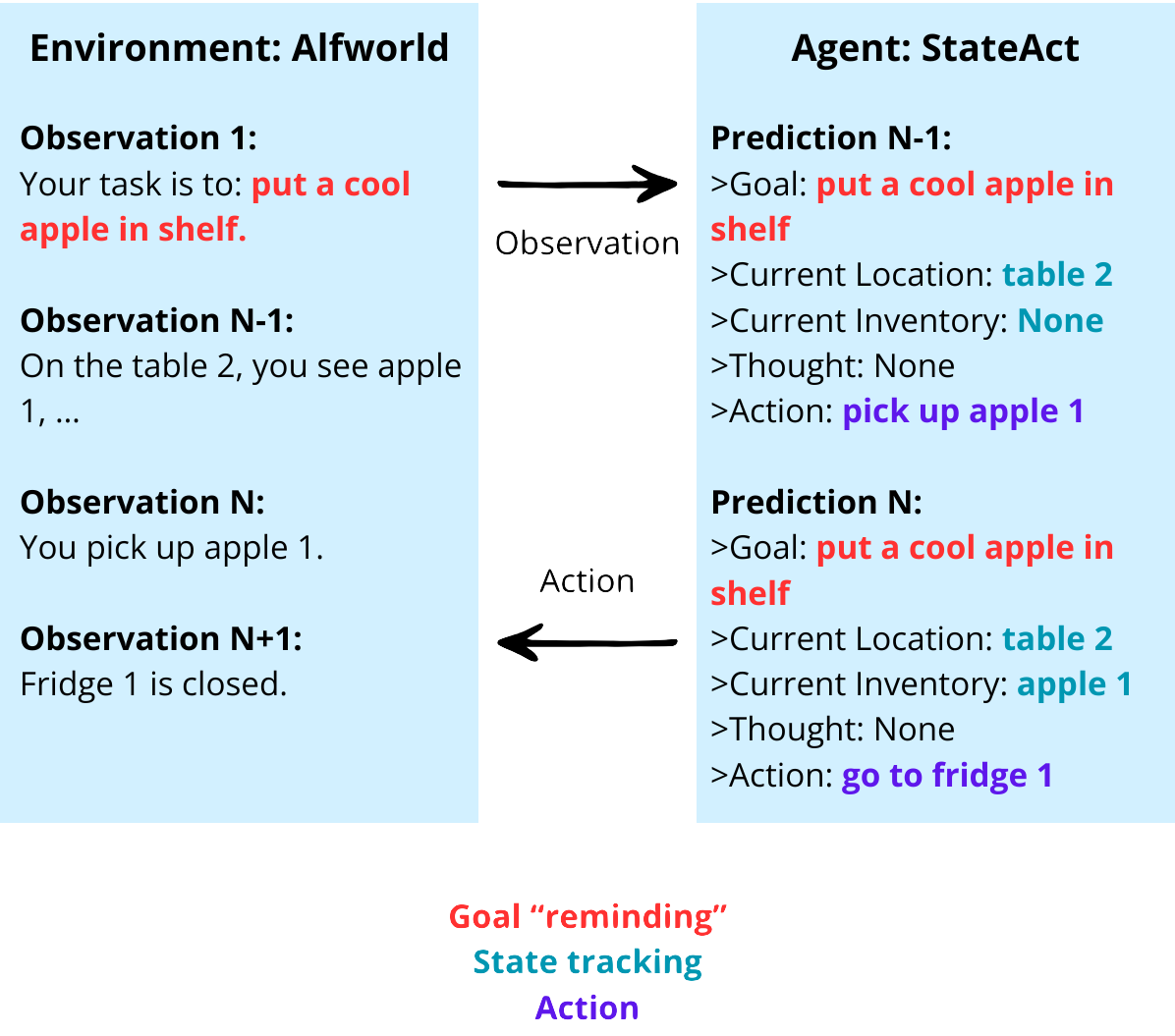 Environment: Alfworld

Observation 1:
Your task is to: put a cool apple in shelf.

Observation N-1:
On the table 2, you see apple 1, ...

Observation N:
You pick up apple 1.

Observation N+1:
Fridge 1 is closed.

Observation

Action

Agent: StateAct

Prediction N-1:
>Goal: put a cool apple in shelf
>Current Location: table 2
>Current Inventory: None
>Thought: None
>Action: pick up apple 1

Prediction N:
>Goal: put a cool apple in shelf
>Current Location: table 2
>Current Inventory: apple 1
>Thought: None
>Action: go to fridge 1

Goal “reminding”
State tracking
Action